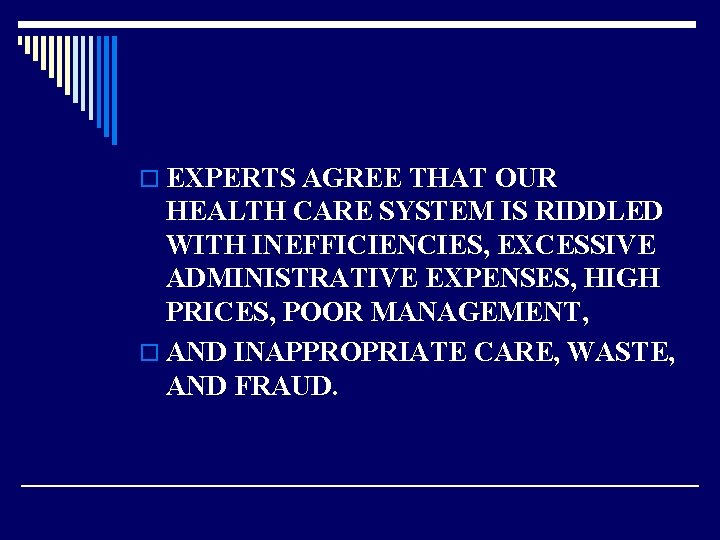 EXPERTS AGREE THAT OUR HEALTH CARE SYSTEM IS RIDDLED WITH INEFFICIENCIES, EXCESSIVE ADMINISTRATIVE EXPENSES, HIGH PRICES, POOR MANAGEMENT,

AND INAPPROPRIATE CARE, WASTE, AND FRAUD.